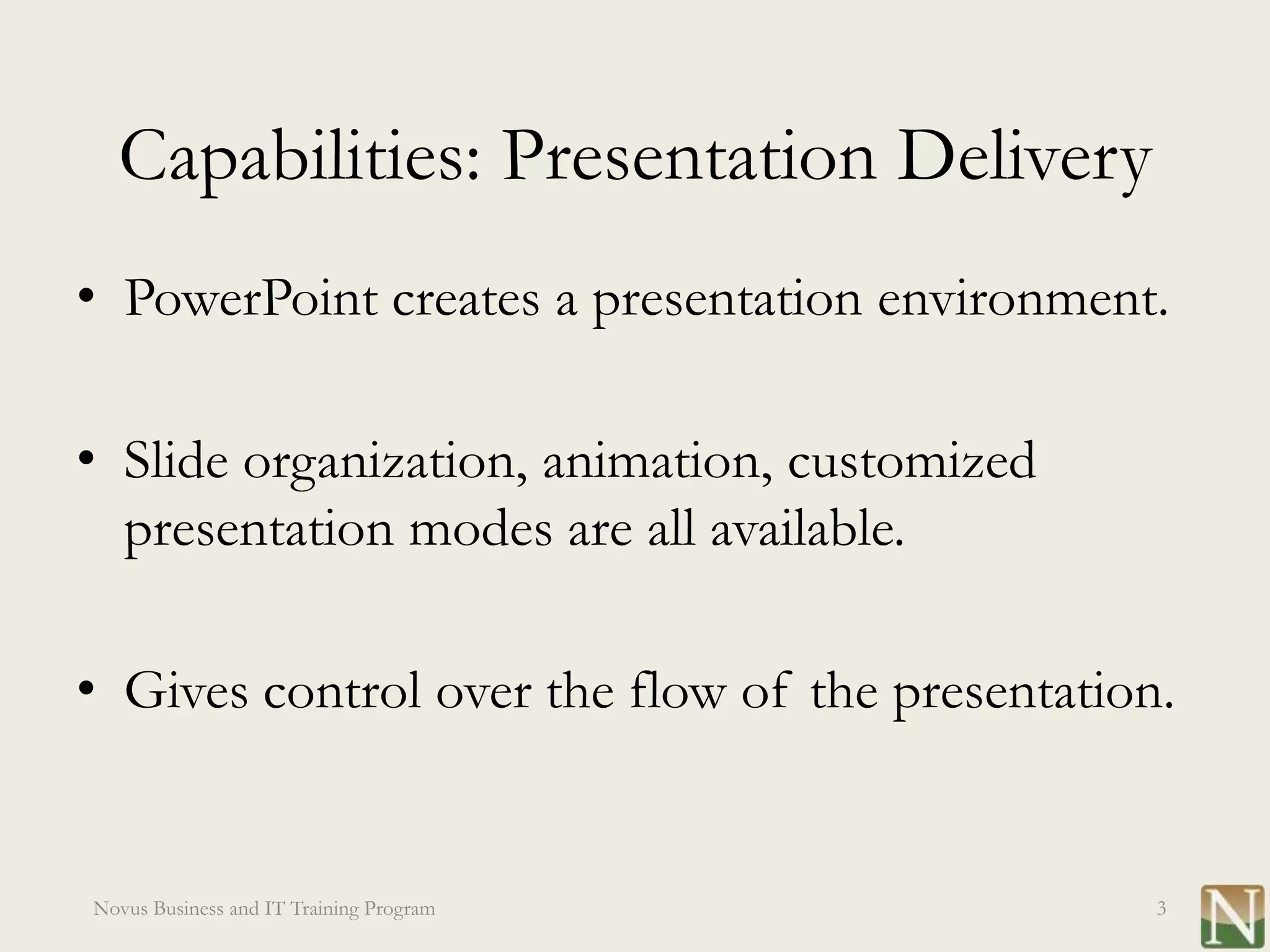 Capabilities: Presentation Delivery

• PowerPoint creates a presentation environment.

• Slide organization, animation, customized presentation modes are all available.

• Gives control over the flow of the presentation.

Novus Business and IT Training Program

3

N